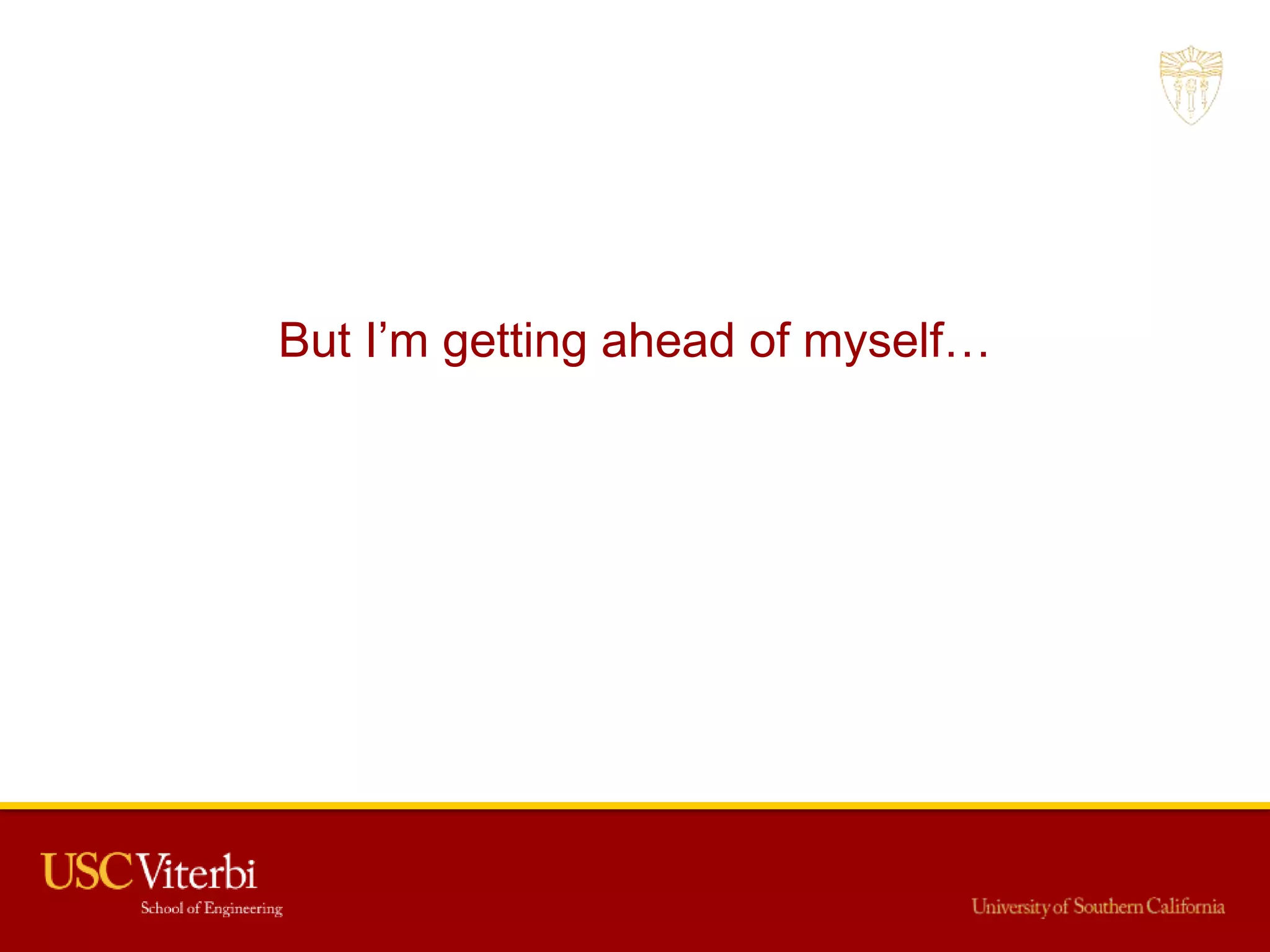 But I’m getting ahead of myself…

USC Viterbi
School of Engineering

University of Southern California